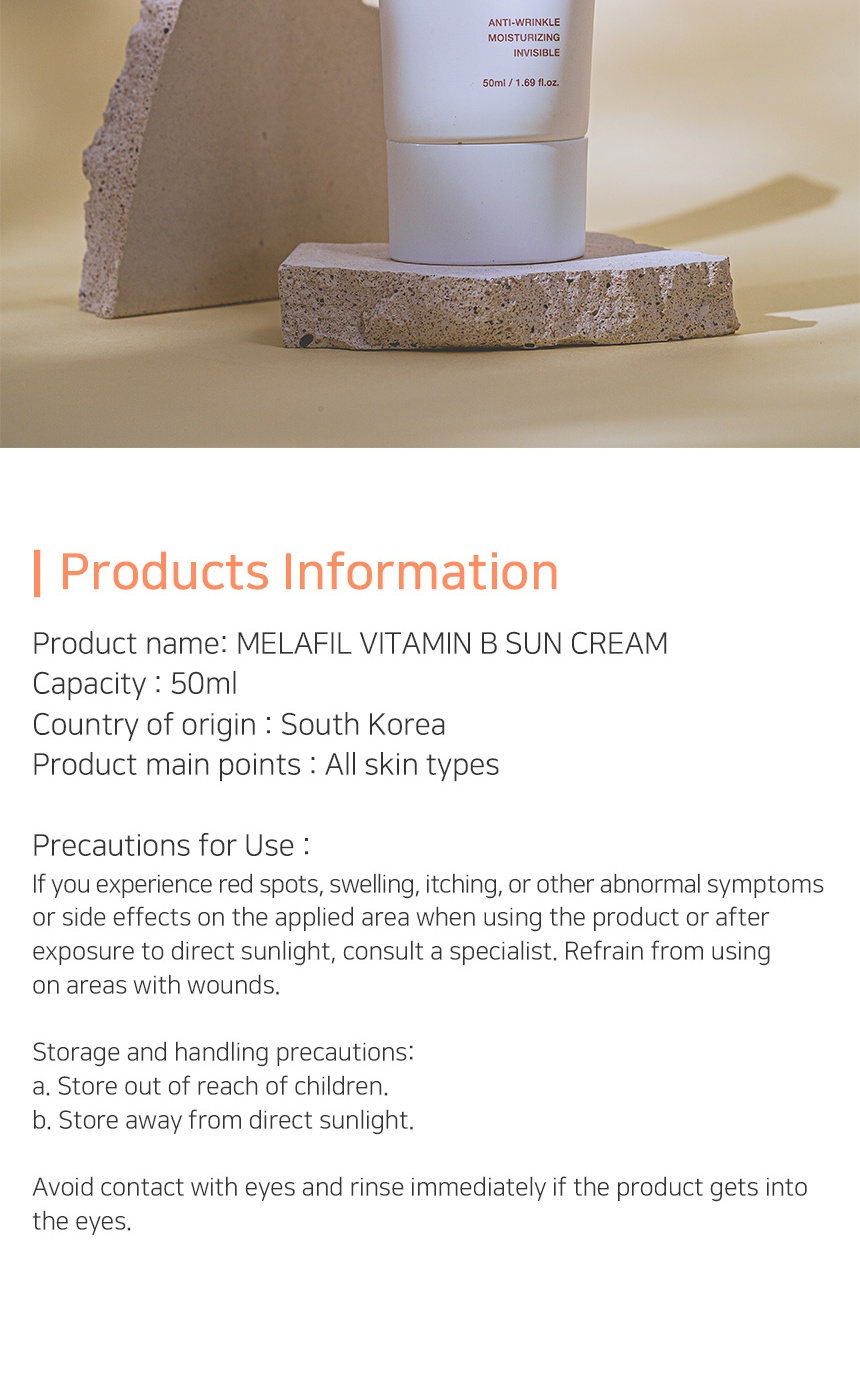 ANTI-WRINKLE
MOISTURIZING
INVISIBLE

50ml / 1.69 fl.oz.

Products Information

Product name: MELAFIL VITAMIN B SUN CREAM
Capacity : 50ml
Country of origin : South Korea
Product main points : All skin types

Precautions for Use :
If you experience red spots, swelling, itching, or other abnormal symptoms or side effects on the applied area when using the product or after exposure to direct sunlight, consult a specialist. Refrain from using on areas with wounds.

Storage and handling precautions:
a. Store out of reach of children.
b. Store away from direct sunlight.

Avoid contact with eyes and rinse immediately if the product gets into the eyes.